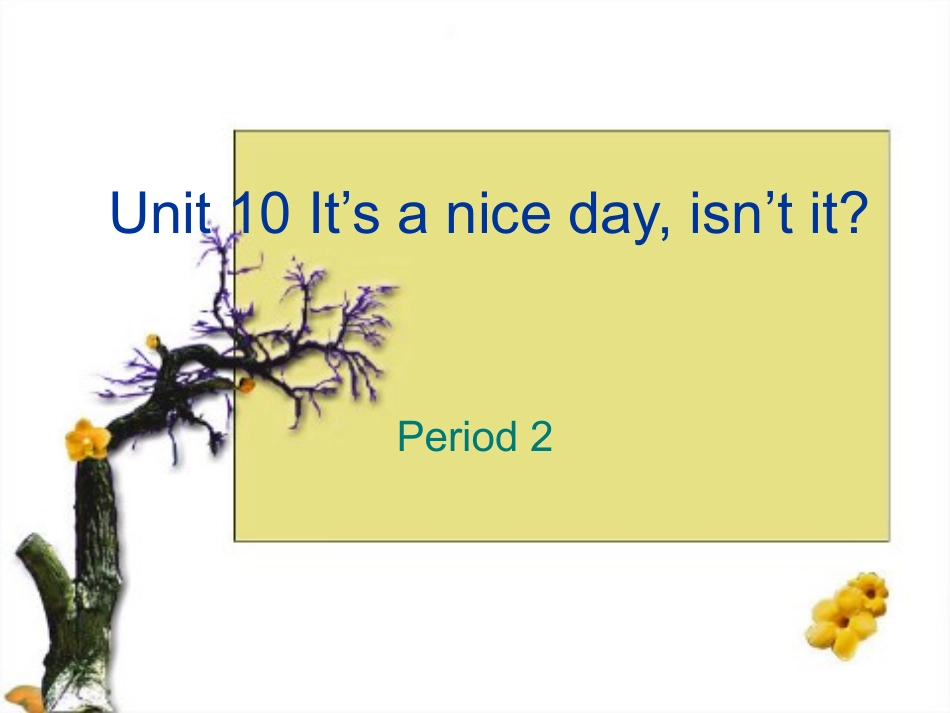 Unit 10 It’s a nice day, isn’t it?

Period 2